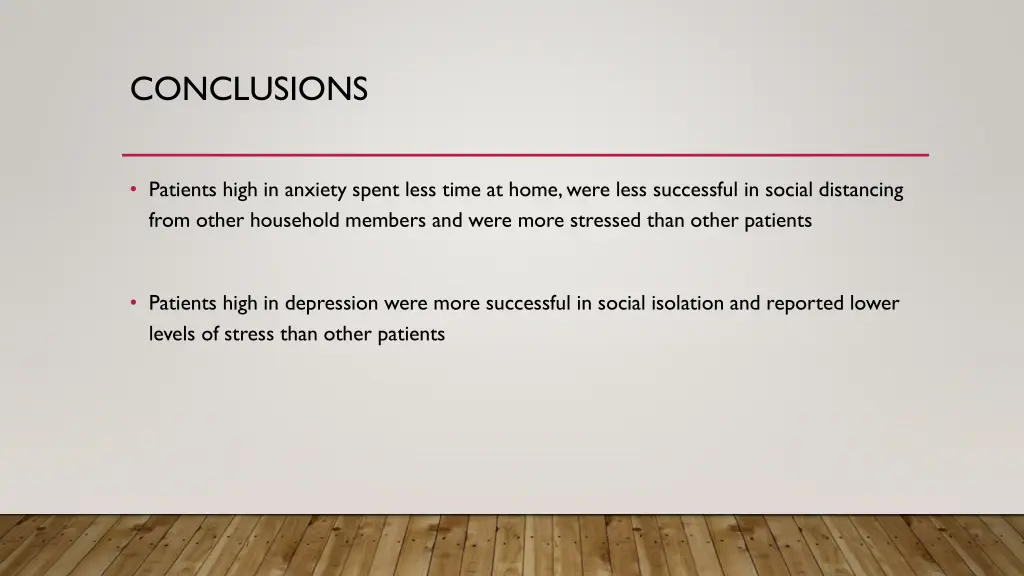 CONCLUSIONS

• Patients high in anxiety spent less time at home, were less successful in social distancing from other household members and were more stressed than other patients

• Patients high in depression were more successful in social isolation and reported lower levels of stress than other patients